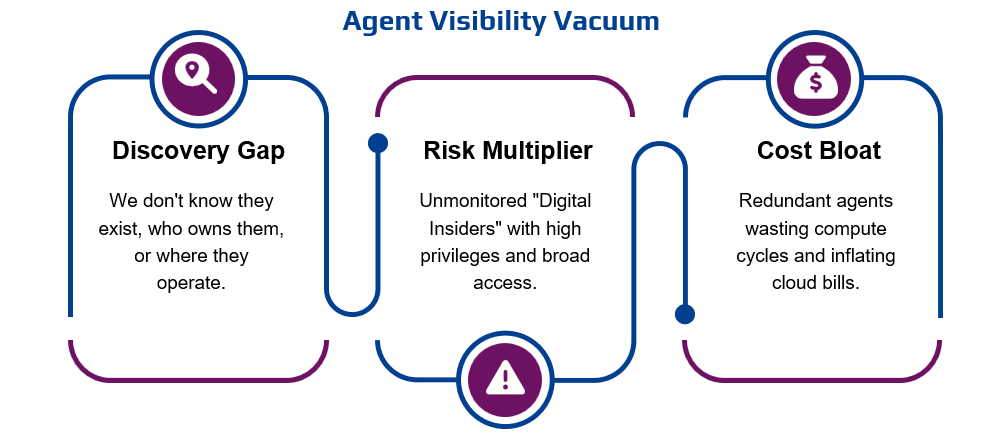 Agent Visibility Vacuum

Discovery Gap

We don't know they exist, who owns them, or where they operate.

Risk Multiplier

Unmonitored "Digital Insiders" with high privileges and broad access.

Cost Bloat

Redundant agents wasting compute cycles and inflating cloud bills.